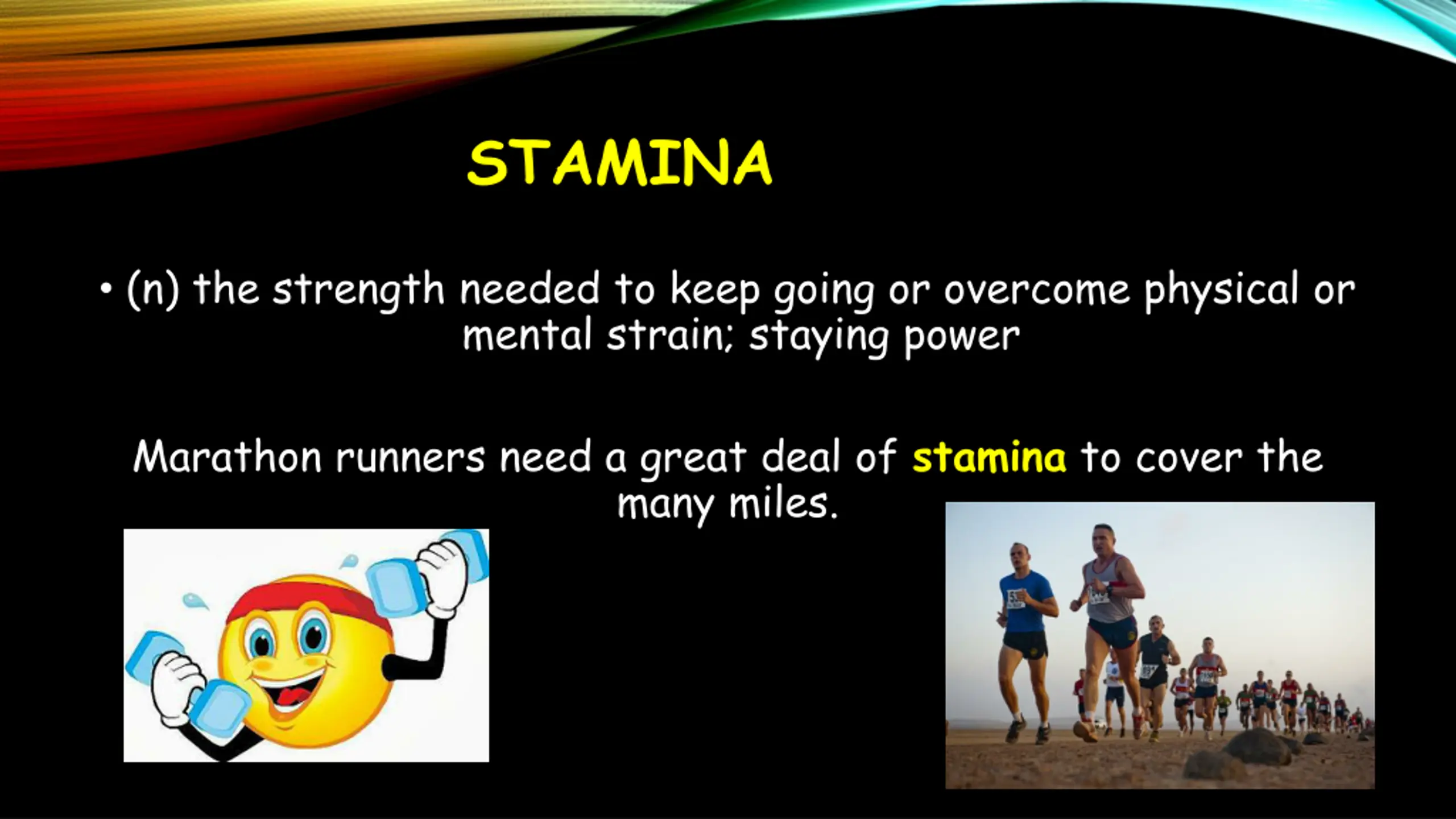 STAMINA

• (n) the strength needed to keep going or overcome physical or mental strain; staying power

Marathon runners need a great deal of stamina to cover the many miles.